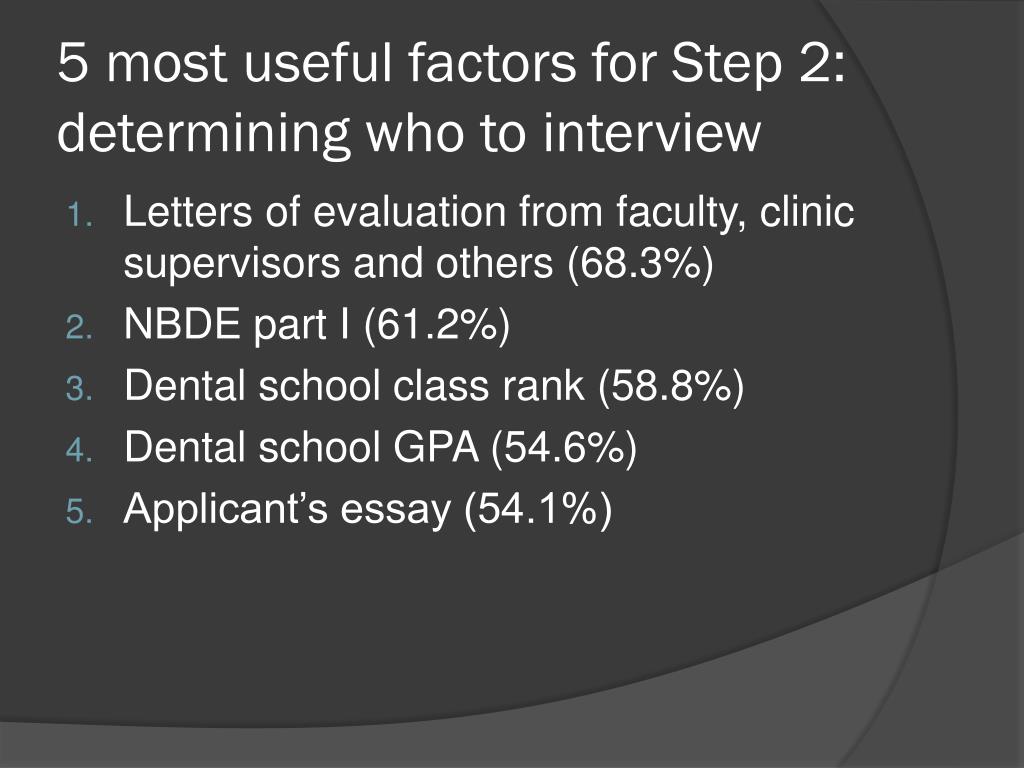 5 most useful factors for Step 2: determining who to interview

1. Letters of evaluation from faculty, clinic supervisors and others (68.3%)
2. NBDE part I (61.2%)
3. Dental school class rank (58.8%)
4. Dental school GPA (54.6%)
5. Applicant’s essay (54.1%)